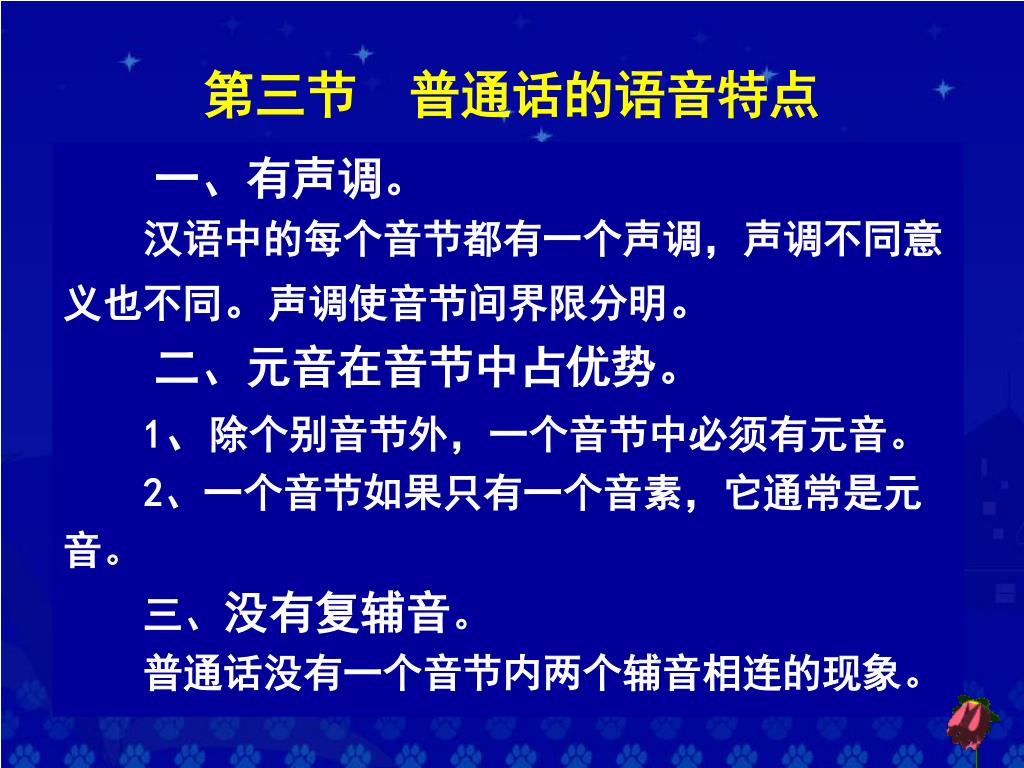 第三节　普通话的语音特点

一、有声调。

汉语中的每个音节都有一个声调，声调不同意义也不同。声调使音节间界限分明。

二、元音在音节中占优势。

1、除个别音节外，一个音节中必须有元音。

2、一个音节如果只有一个音素，它通常是元音。

三、没有复辅音。

普通话没有一个音节内两个辅音相连的现象。